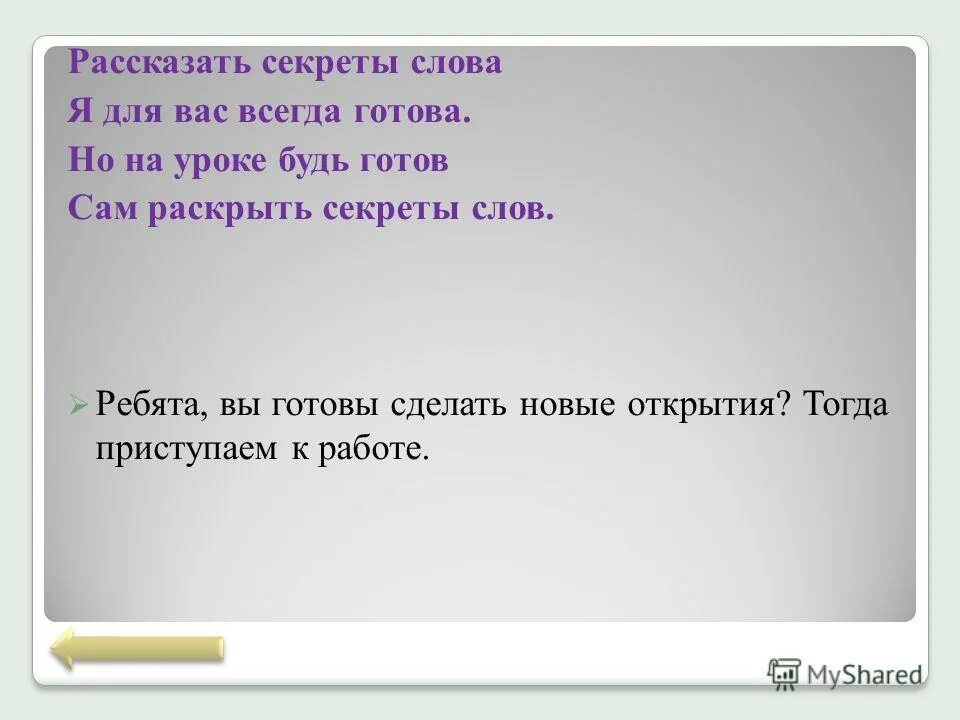 Рассказать секреты слова
Я для вас всегда готова.
Но на уроке будь готов
Сам раскрыть секреты слов.

Ребята, вы готовы сделать новые открытия? Тогда приступаем к работе.

MyShared